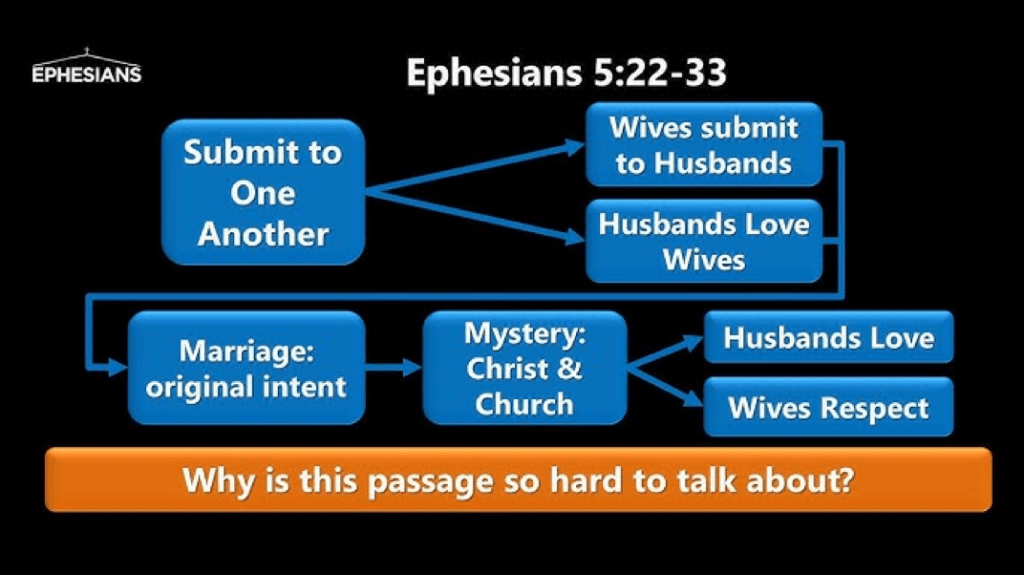 EPHESIANS

Ephesians 5:22-33

Submit to One Another

Wives submit to Husbands

Husbands Love Wives

Marriage: original intent

Mystery: Christ & Church

Husbands Love

Wives Respect

Why is this passage so hard to talk about?